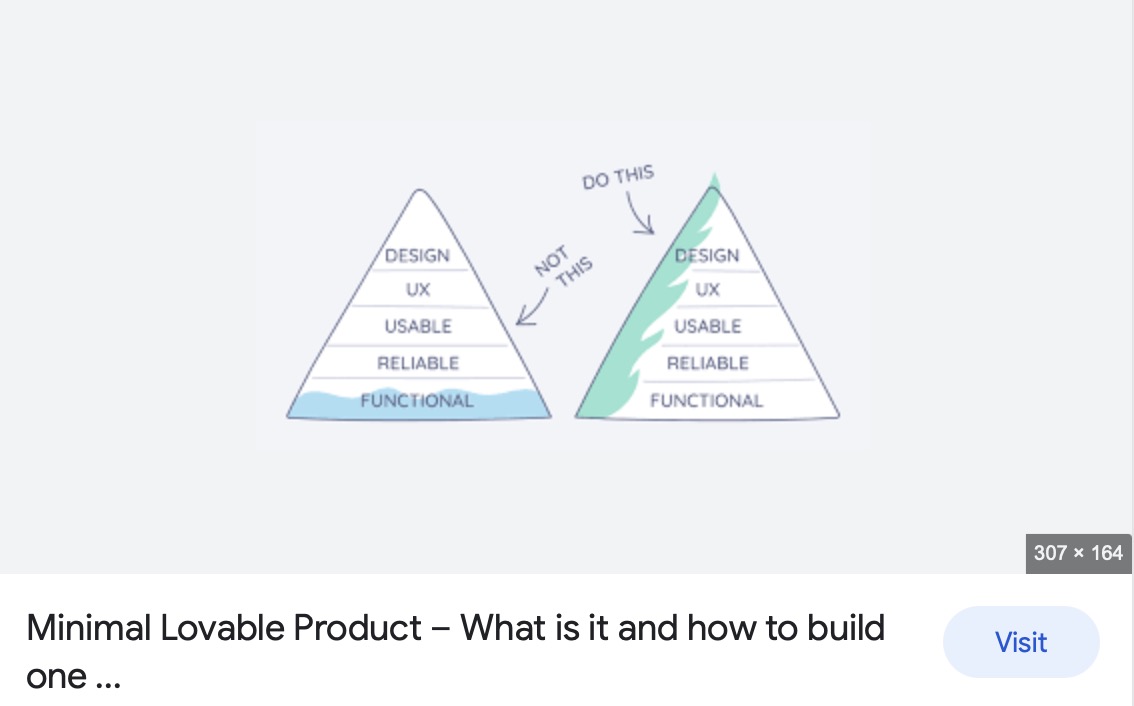 DESIGN
UX
USABLE
RELIABLE
FUNCTIONAL

NOT THIS

DO THIS

DESIGN
UX
USABLE
RELIABLE
FUNCTIONAL

307 × 164

Minimal Lovable Product – What is it and how to build one ...

Visit